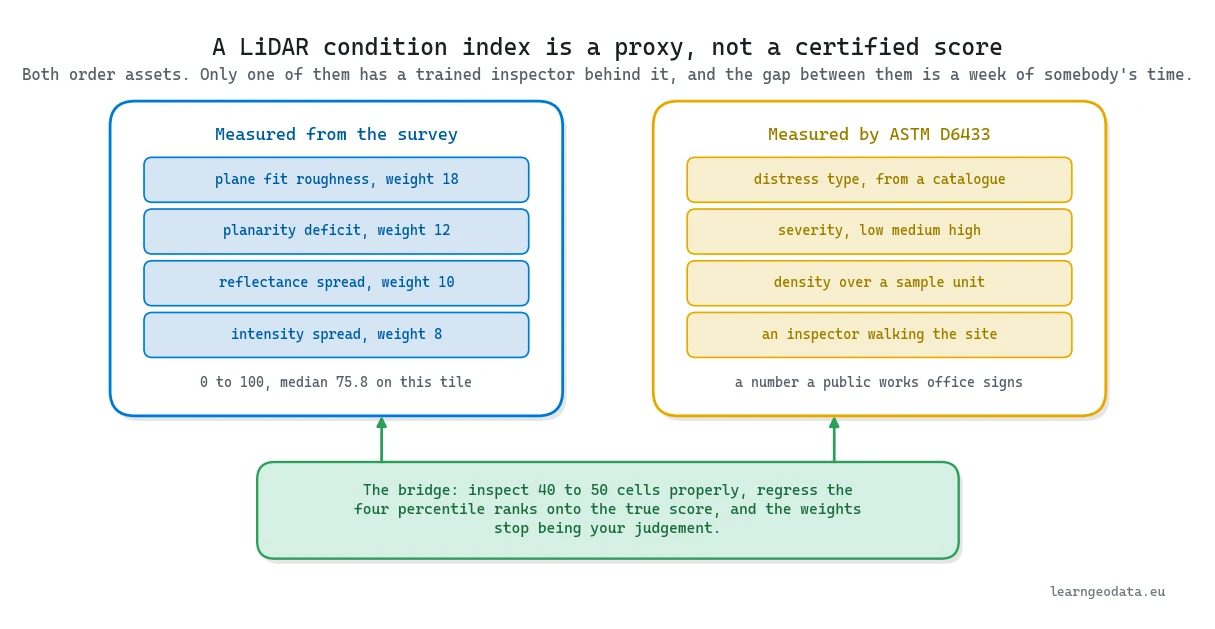 A LiDAR condition index is a proxy, not a certified score

Both order assets. Only one of them has a trained inspector behind it, and the gap between them is a week of somebody's time.

Measured from the survey

plane fit roughness, weight 18

planarity deficit, weight 12

reflectance spread, weight 10

intensity spread, weight 8

0 to 100, median 75.8 on this tile

Measured by ASTM D6433

distress type, from a catalogue

severity, low medium high

density over a sample unit

an inspector walking the site

a number a public works office signs

The bridge: inspect 40 to 50 cells properly, regress the four percentile ranks onto the true score, and the weights stop being your judgement.

learngeodata.eu